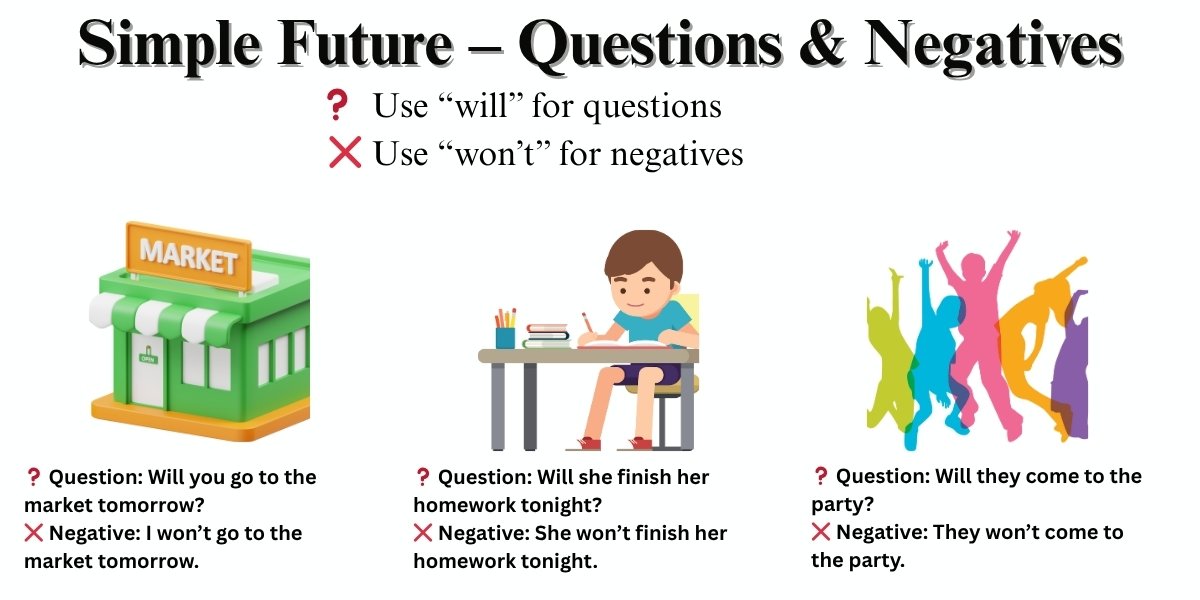 Simple Future – Questions & Negatives

❓ Use “will” for questions
❌ Use “won’t” for negatives

MARKET

OPEN

❓ Question: Will you go to the market tomorrow?
❌ Negative: I won’t go to the market tomorrow.

❓ Question: Will she finish her homework tonight?
❌ Negative: She won’t finish her homework tonight.

❓ Question: Will they come to the party?
❌ Negative: They won’t come to the party.